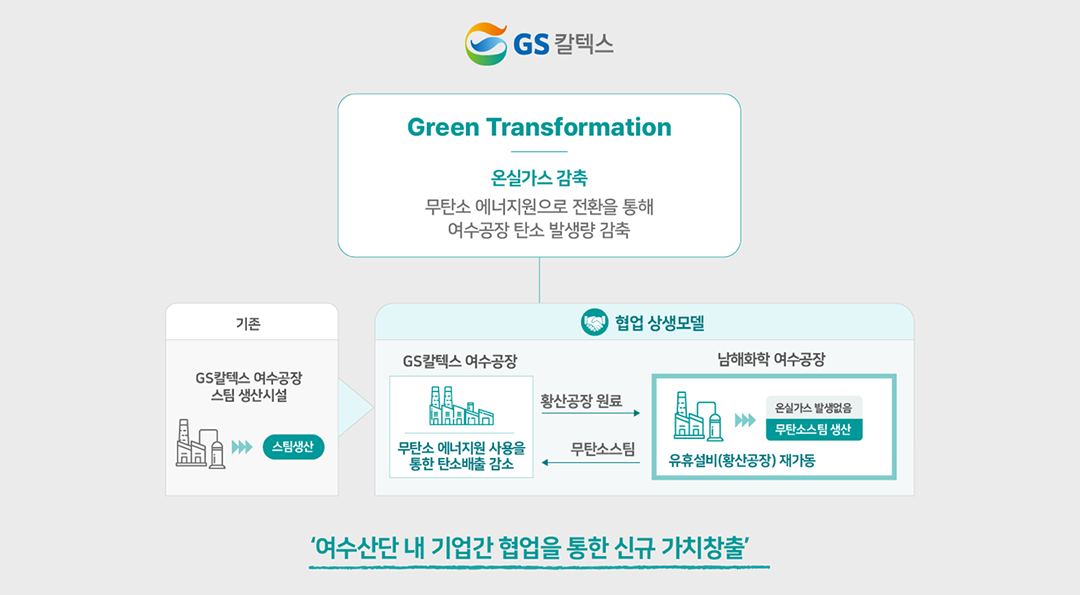 GS 칼텍스

Green Transformation

온실가스 감축
무탄소 에너지원으로 전환을 통해
여수공장 탄소 발생량 감축

기존

GS칼텍스 여수공장
스팀 생산시설

스팀생산

협업 상생모델

GS칼텍스 여수공장

무탄소 에너지원 사용을
통한 탄소배출 감소

황산공장 원료

무탄소스팀

남해화학 여수공장

온실가스 발생없음
무탄소스팀 생산

유휴설비(황산공장) 재가동

'여수산단 내 기업간 협업을 통한 신규 가치창출'